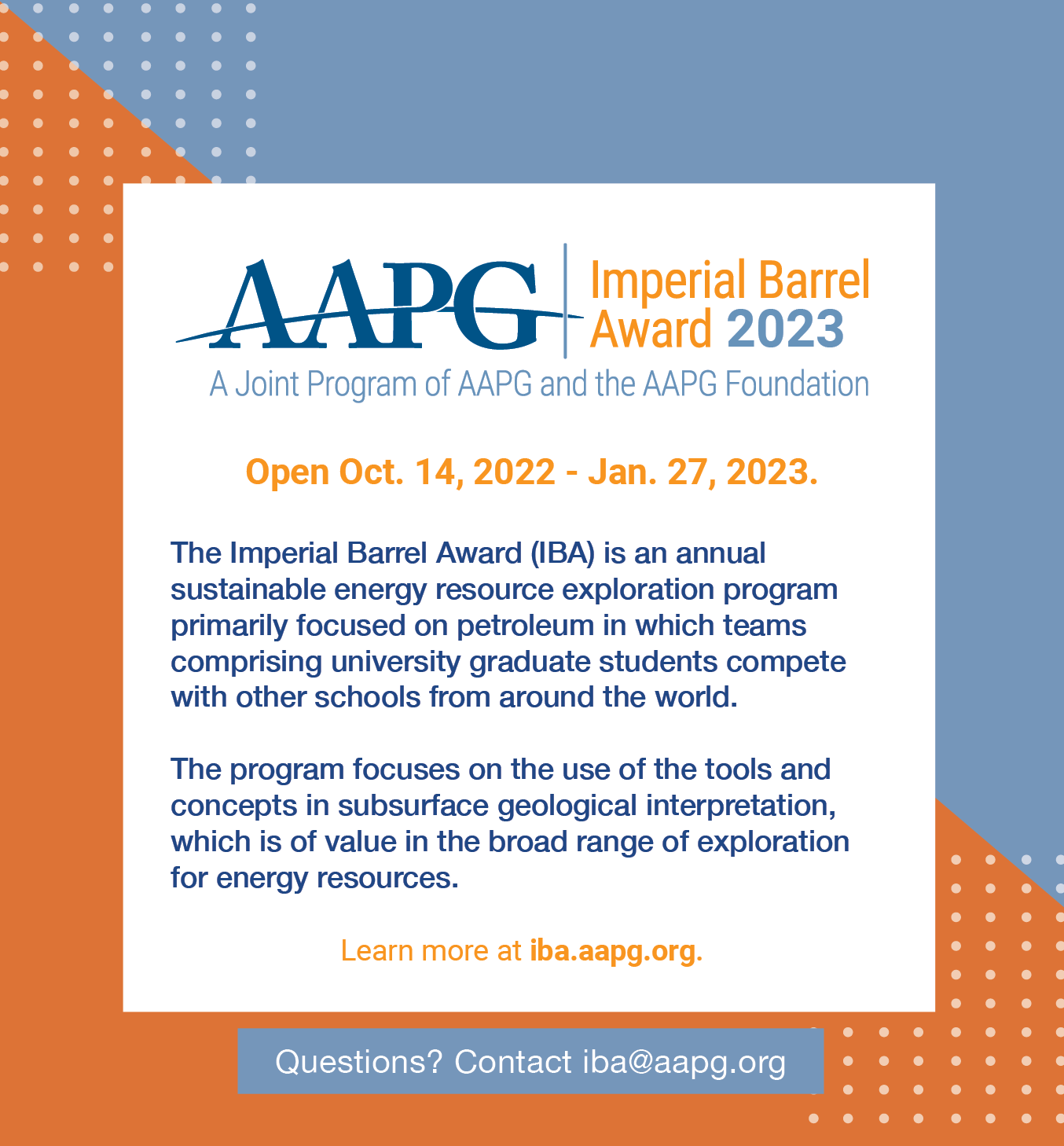 AAPG Imperial Barrel Award 2023
A Joint Program of AAPG and the AAPG Foundation

Open Oct. 14, 2022 - Jan. 27, 2023.

The Imperial Barrel Award (IBA) is an annual sustainable energy resource exploration program primarily focused on petroleum in which teams comprising university graduate students compete with other schools from around the world.

The program focuses on the use of the tools and concepts in subsurface geological interpretation, which is of value in the broad range of exploration for energy resources.

Learn more at iba.aapg.org.

Questions? Contact iba@aapg.org